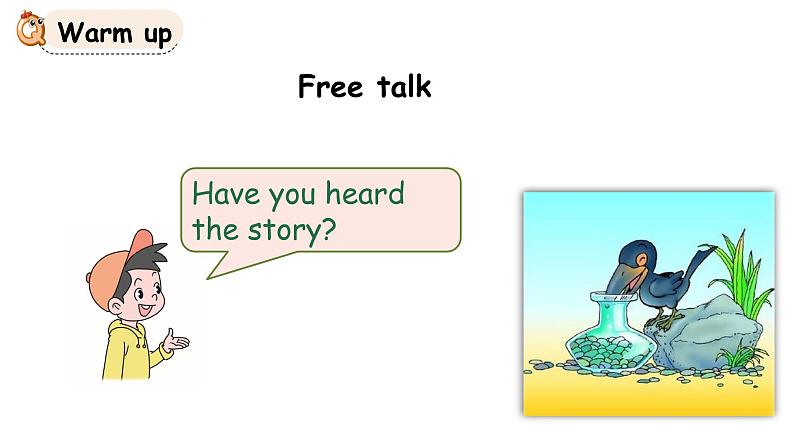 Warm up

Free talk

Have you heard the story?